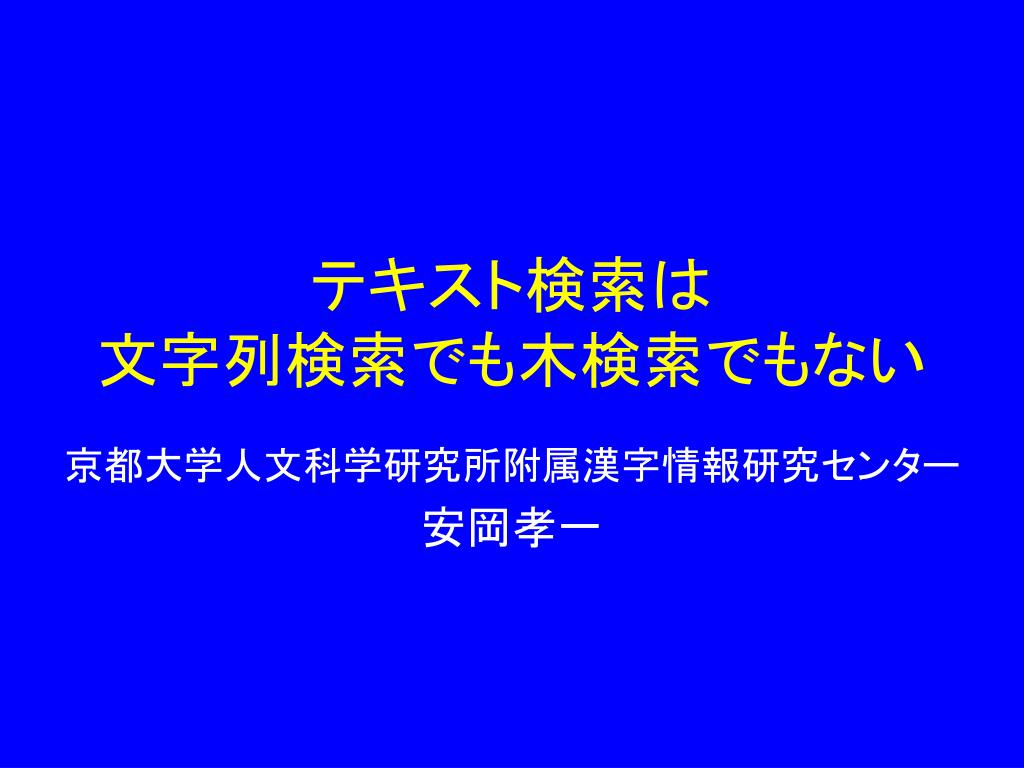 テキスト検索は
文字列検索でも木検索でもない

京都大学人文科学研究所附属漢字情報研究センター
安岡孝一